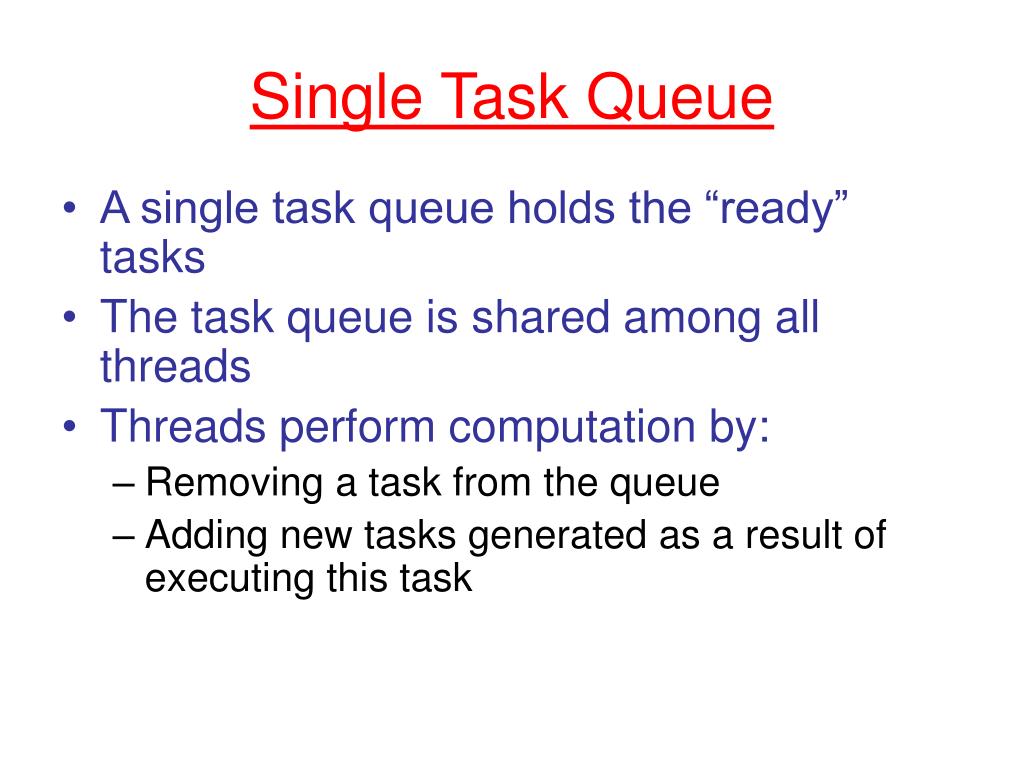 Single Task Queue

• A single task queue holds the “ready” tasks
• The task queue is shared among all threads
• Threads perform computation by:
– Removing a task from the queue
– Adding new tasks generated as a result of executing this task